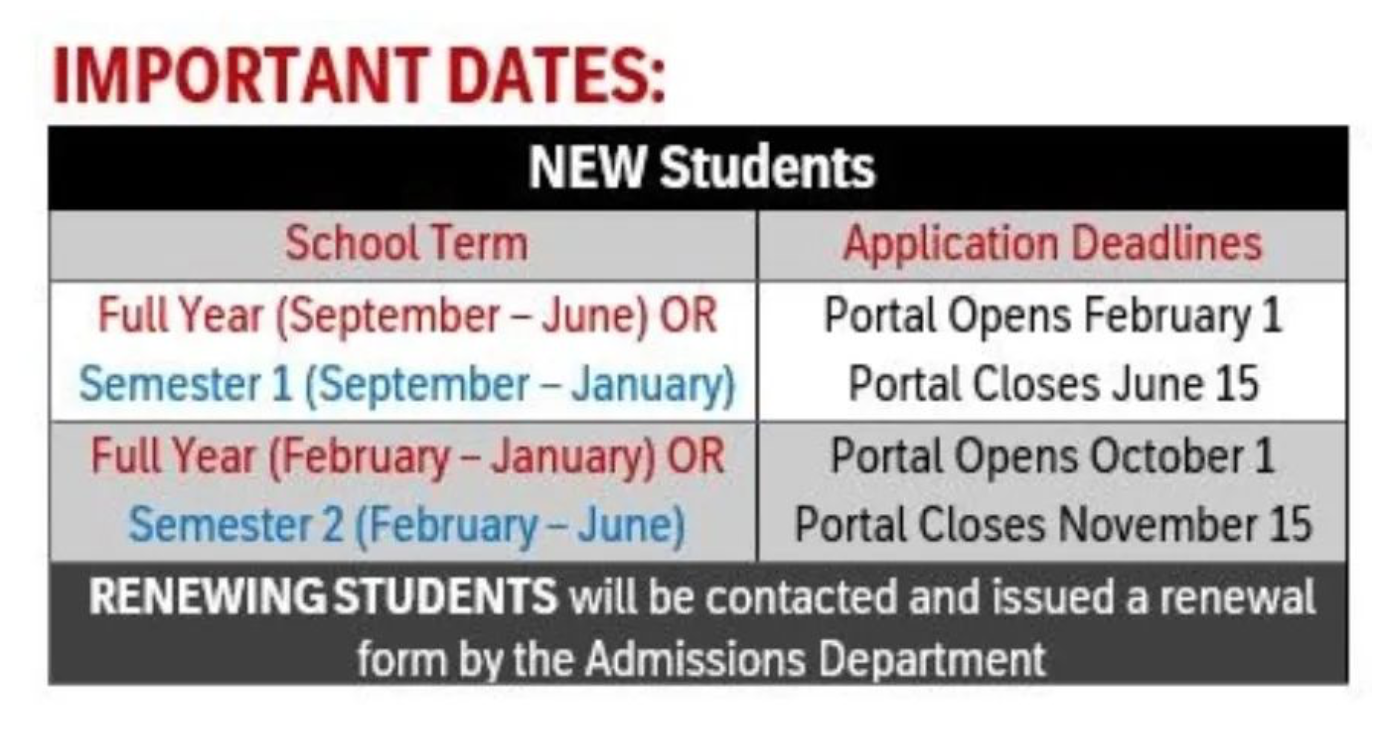 IMPORTANT DATES:

| NEW Students | |
|---|---|
| School Term | Application Deadlines |
| Full Year (September – June) OR Semester 1 (September – January) | Portal Opens February 1 Portal Closes June 15 |
| Full Year (February – January) OR Semester 2 (February – June) | Portal Opens October 1 Portal Closes November 15 |

RENEWING STUDENTS will be contacted and issued a renewal form by the Admissions Department